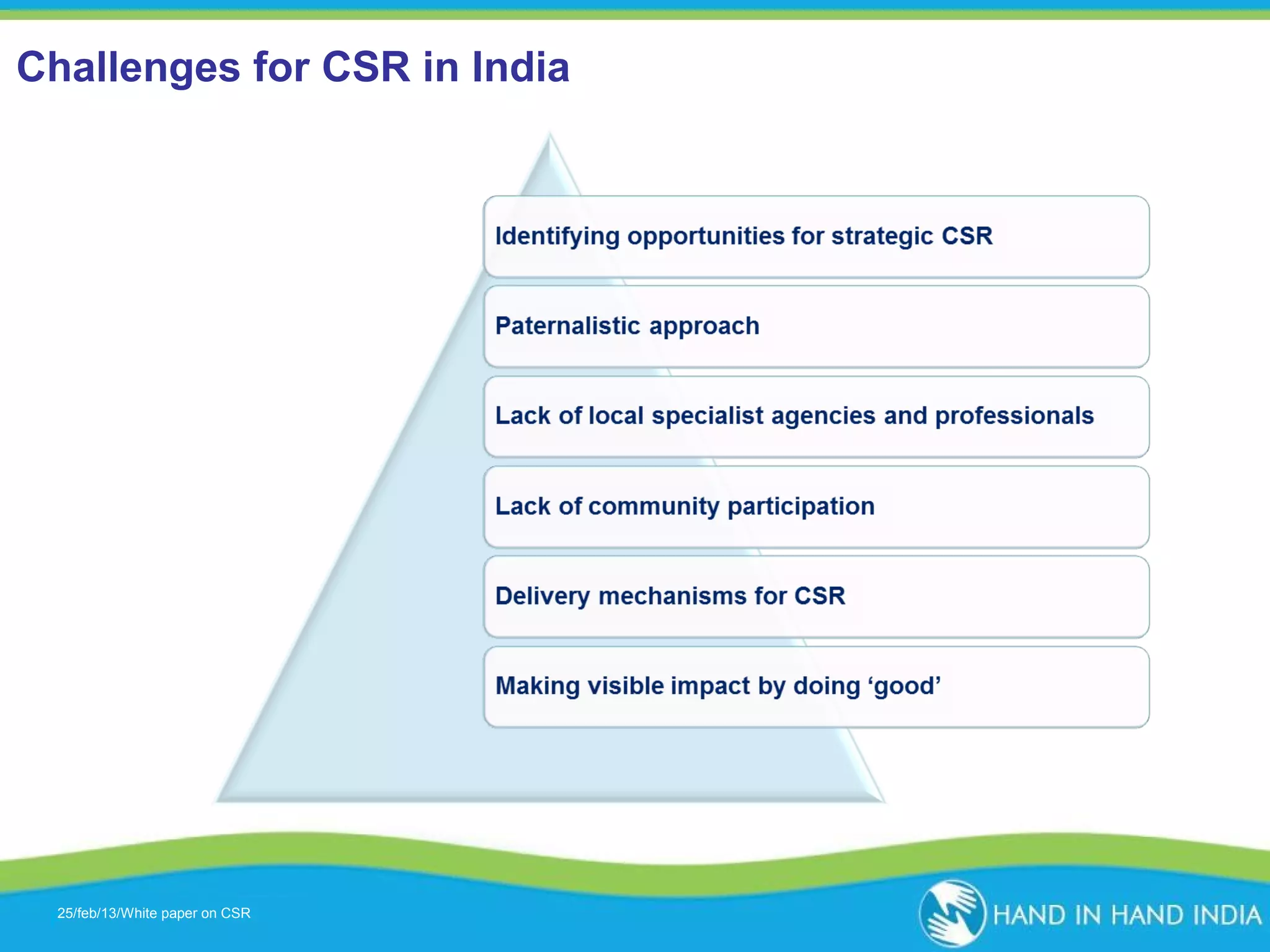 Challenges for CSR in India

Identifying opportunities for strategic CSR

Paternalistic approach

Lack of local specialist agencies and professionals

Lack of community participation

Delivery mechanisms for CSR

Making visible impact by doing ‘good’

25/feb/13/White paper on CSR

HAND IN HAND INDIA